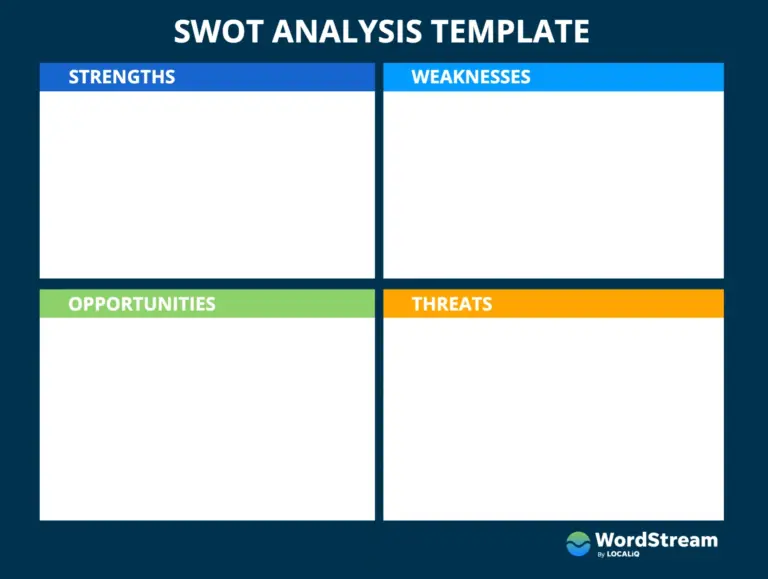 SWOT ANALYSIS TEMPLATE

STRENGTHS

WEAKNESSES

OPPORTUNITIES

THREATS

WordStream By LOCALiQ